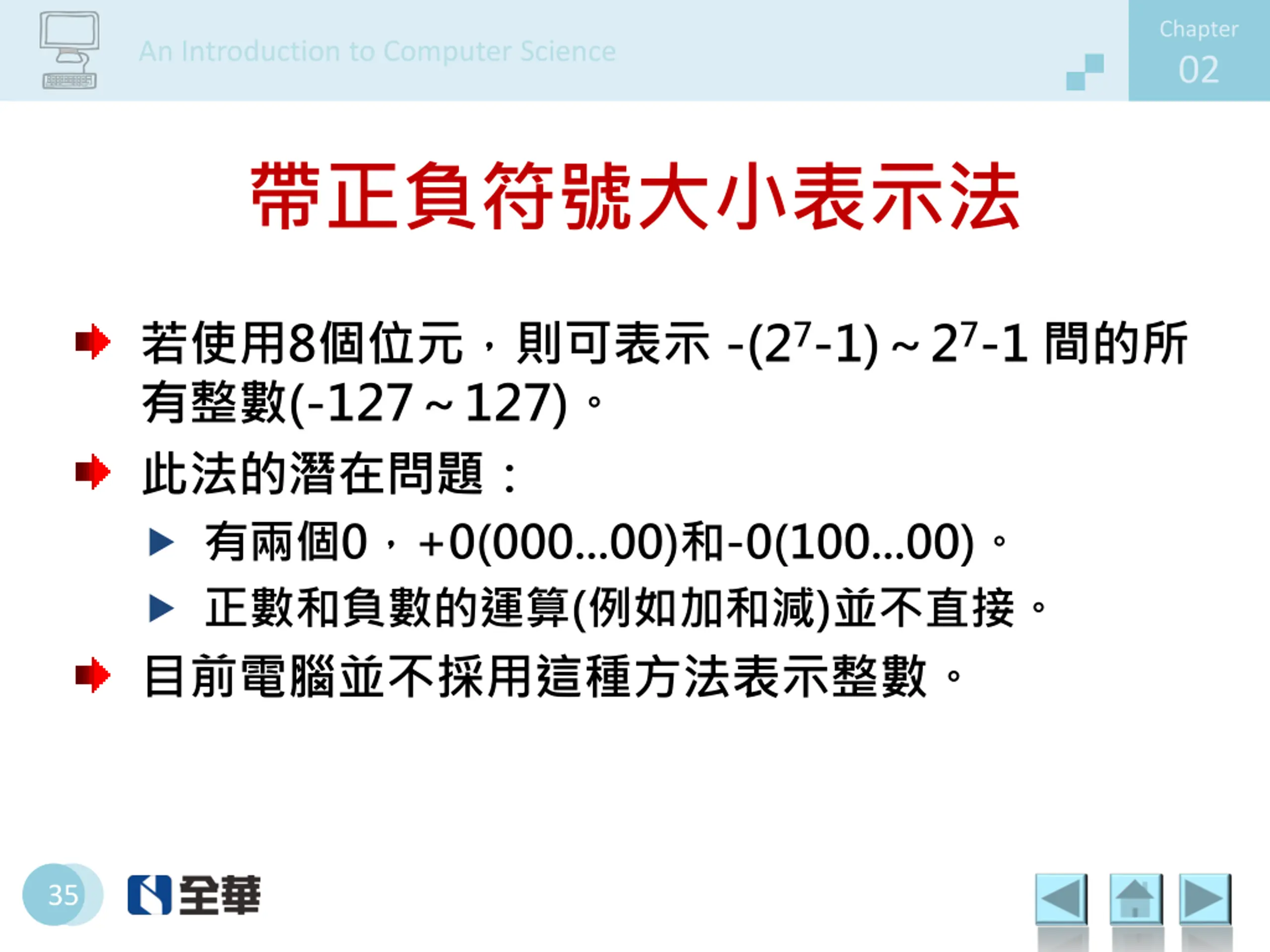 An Introduction to Computer Science

Chapter
02

帶正負符號大小表示法

若使用8個位元，則可表示 $-(2^7-1) \sim 2^7-1$ 間的所有整數(-127 ~ 127)。

此法的潛在問題：

有兩個0，+0(000...00)和-0(100...00)。

正數和負數的運算(例如加和減)並不直接。

目前電腦並不採用這種方法表示整數。

35

全華